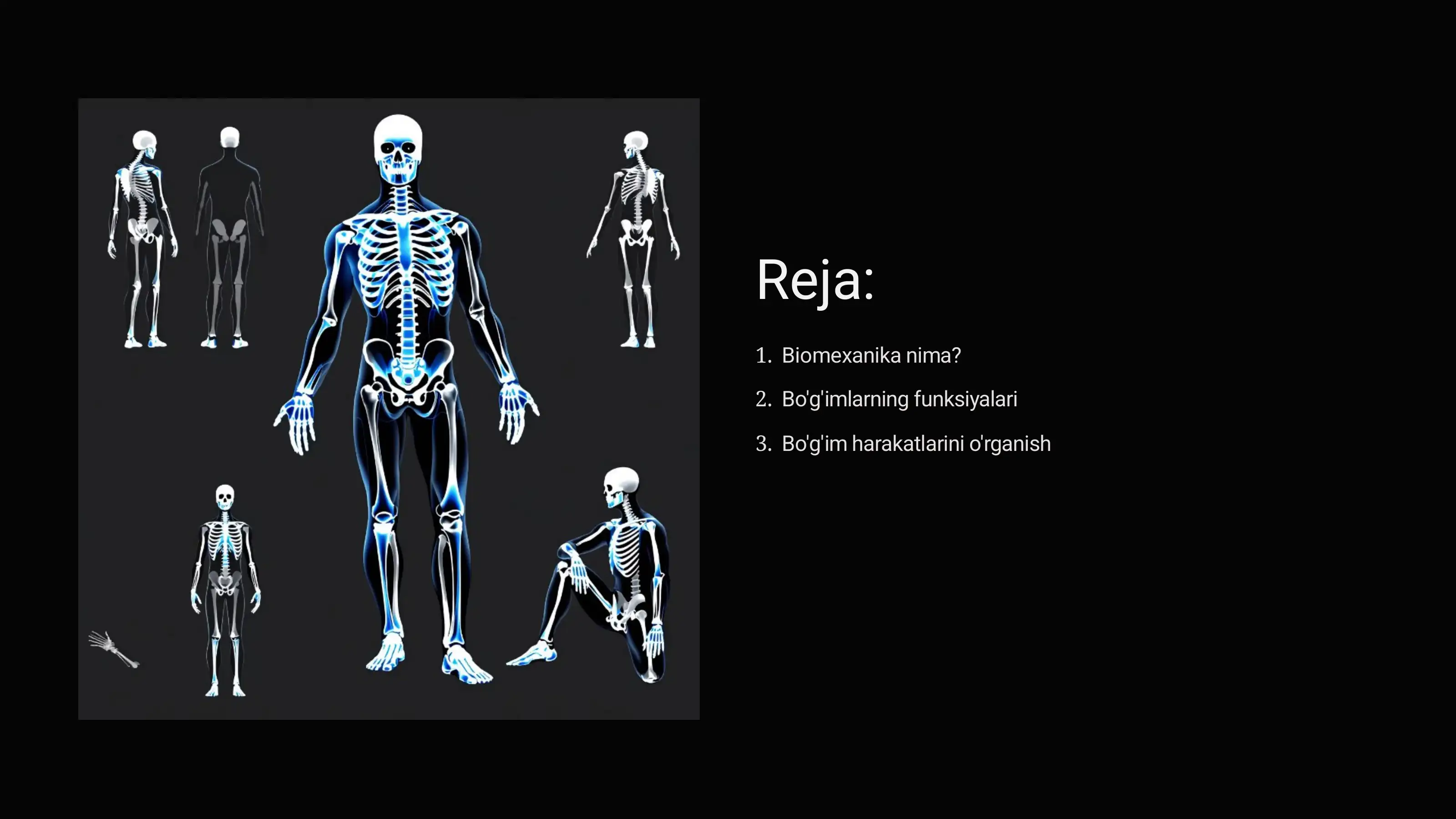 Reja:

1. Biomexanika nima?
2. Bo'g'imlarning funksiyalari
3. Bo'g'im harakatlarini o'rganish